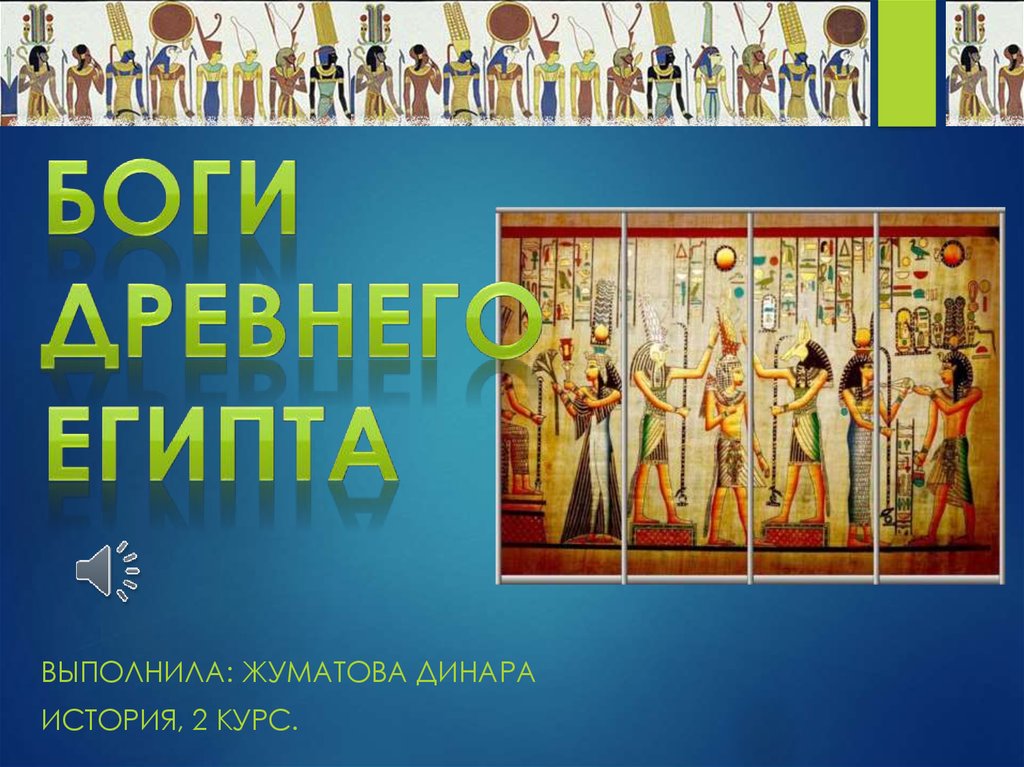 БОГИ ДРЕВНЕГО ЕГИПТА

ВЫПОЛНИЛА: ЖУМАТОВА ДИНАРА

ИСТОРИЯ, 2 КУРС.